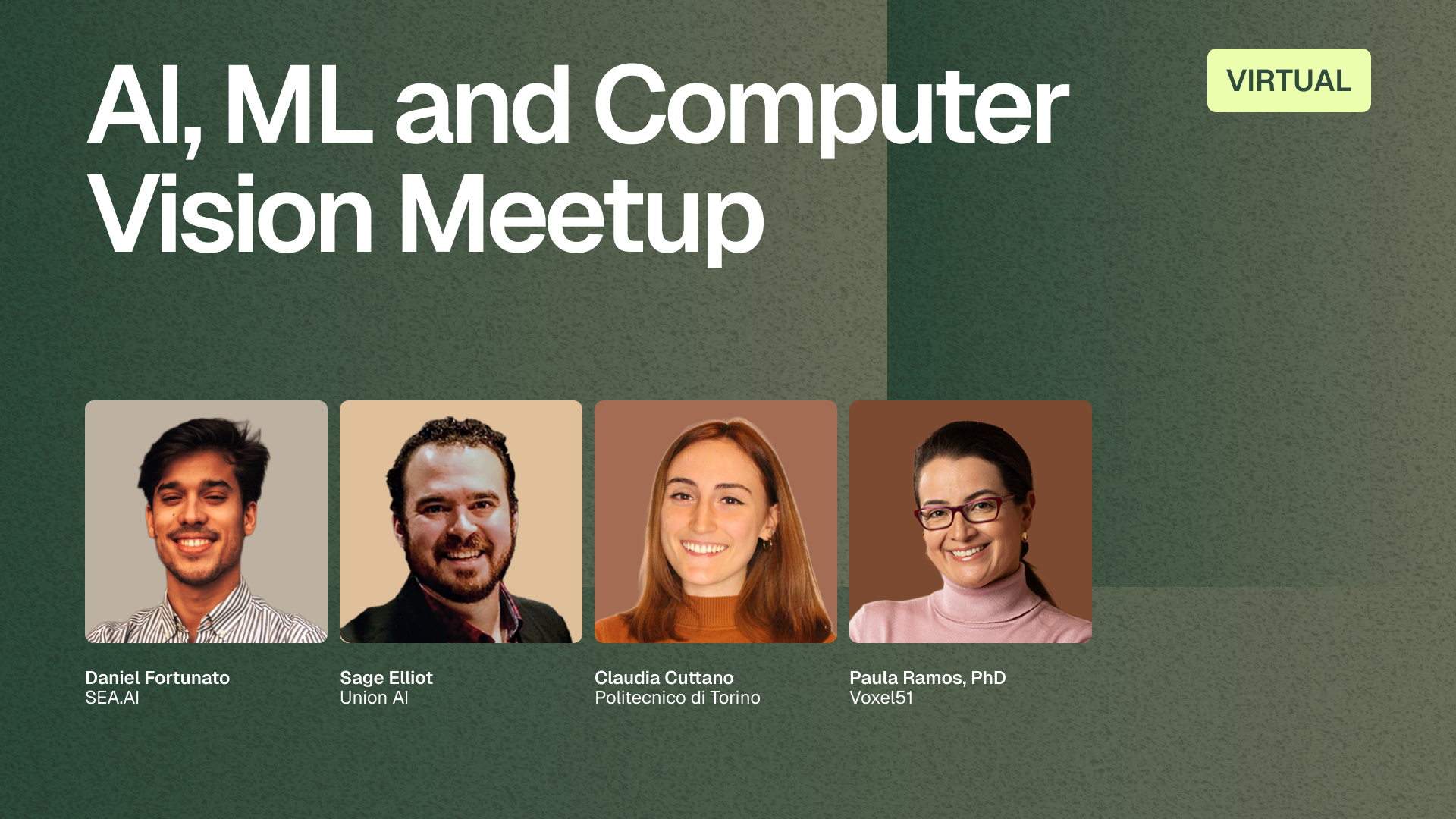 AI, ML and Computer Vision Meetup

VIRTUAL

Daniel Fortunato
SEA.AI

Sage Elliot
Union AI

Claudia Cuttano
Politecnico di Torino

Paula Ramos, PhD
Voxel51